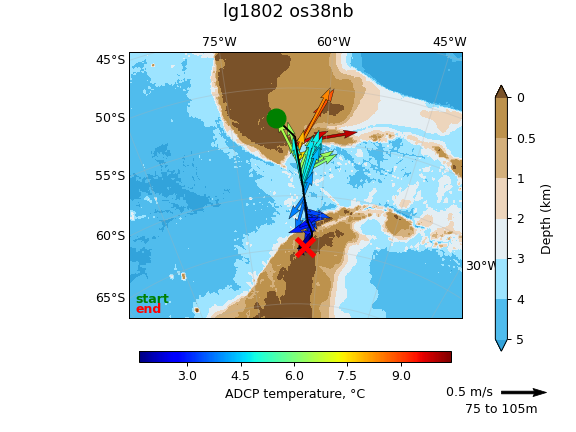 lg1802 os38nb

75°W
60°W
45°W
45°S
50°S
55°S
60°S
65°S
30°W

start
end

0
0.5
1
2
3
4
5
Depth (km)

3.0
4.5
6.0
7.5
9.0
ADCP temperature, °C

0.5 m/s
75 to 105m